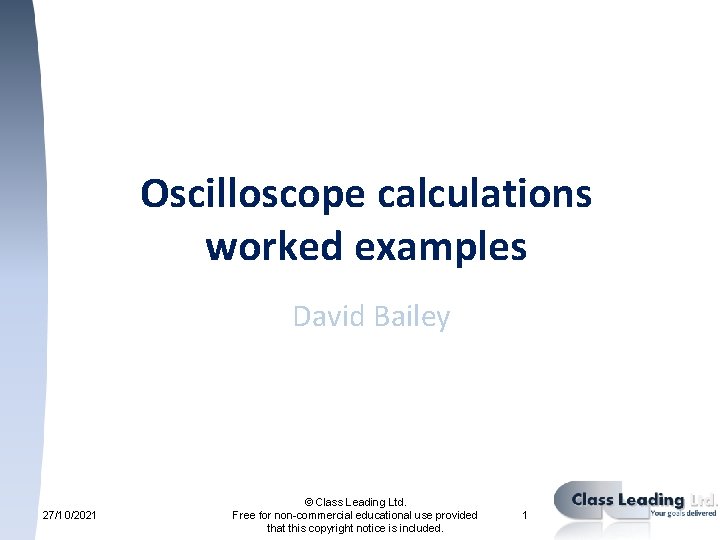 Oscilloscope calculations worked examples

David Bailey

27/10/2021

© Class Leading Ltd.
Free for non-commercial educational use provided that this copyright notice is included.

1

Class Leading Ltd.
Your goals delivered